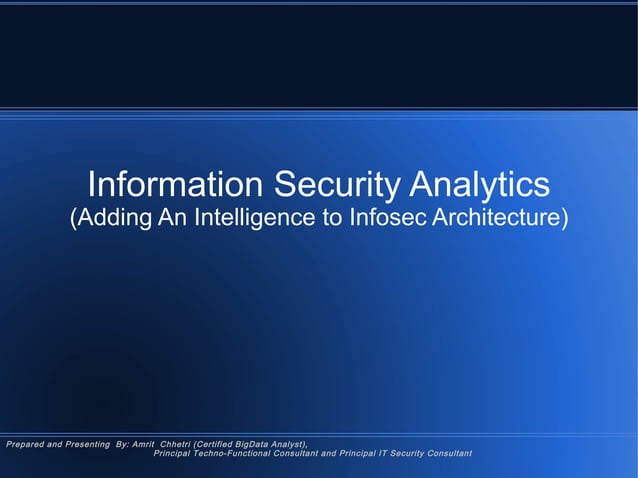 Information Security Analytics
(Adding An Intelligence to Infosec Architecture)

Prepared and Presenting By: Amrit Chhetri (Certified BigData Analyst),
Principal Techno-Functional Consultant and Principal IT Security Consultant